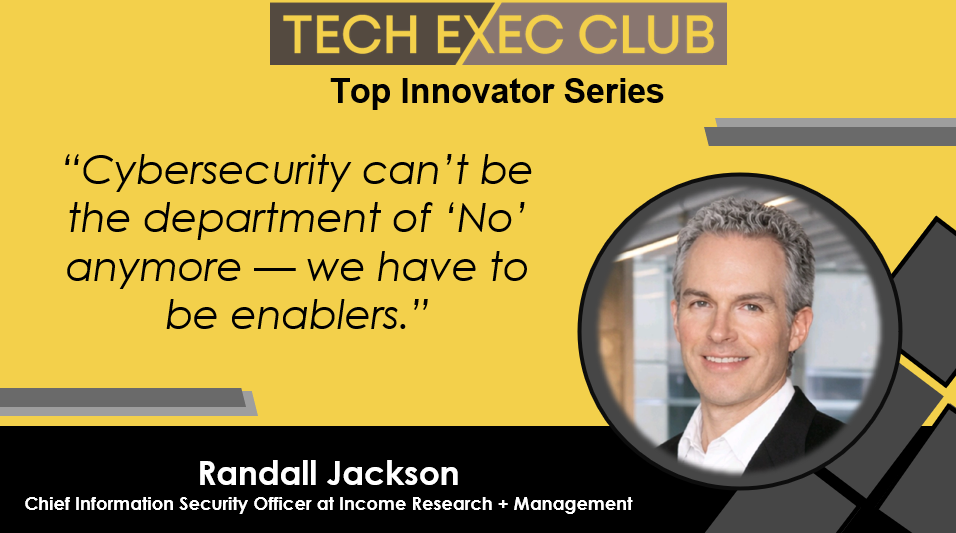 TECH EXEC CLUB
Top Innovator Series

“Cybersecurity can’t be the department of ‘No’ anymore — we have to be enablers.”

Randall Jackson
Chief Information Security Officer at Income Research + Management